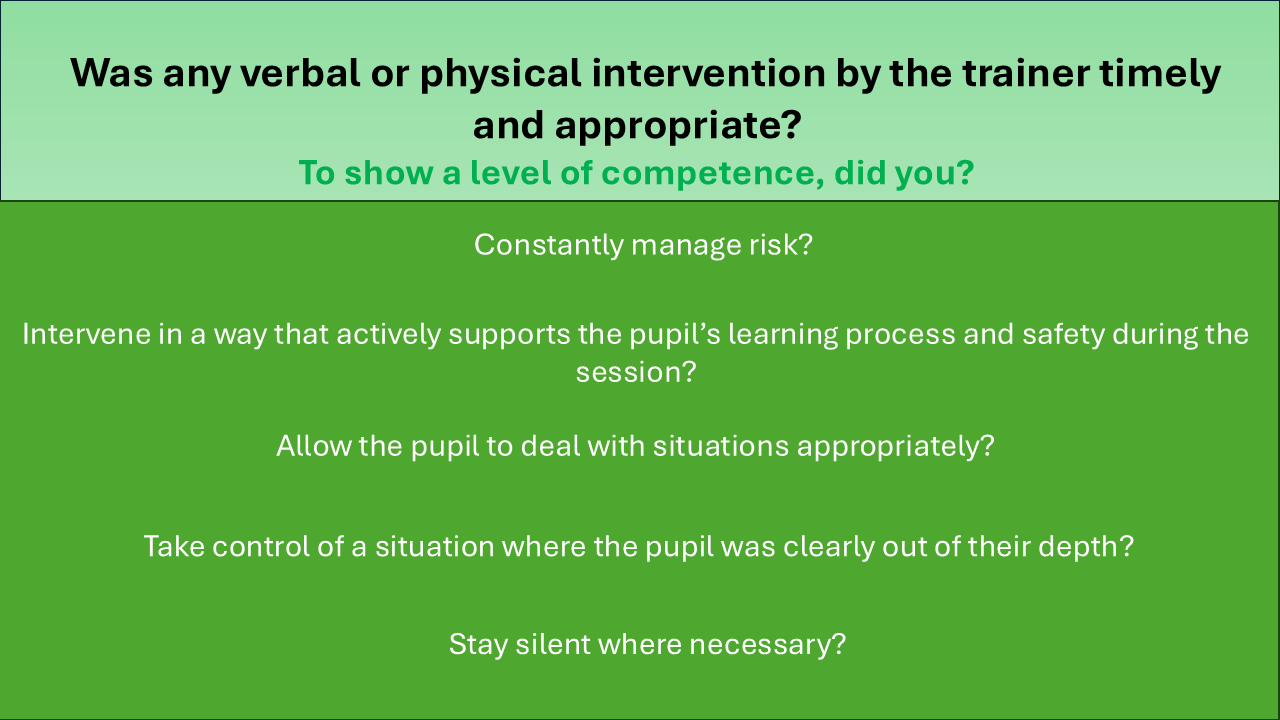 Was any verbal or physical intervention by the trainer timely and appropriate?

To show a level of competence, did you?

Constantly manage risk?

Intervene in a way that actively supports the pupil's learning process and safety during the session?

Allow the pupil to deal with situations appropriately?

Take control of a situation where the pupil was clearly out of their depth?

Stay silent where necessary?